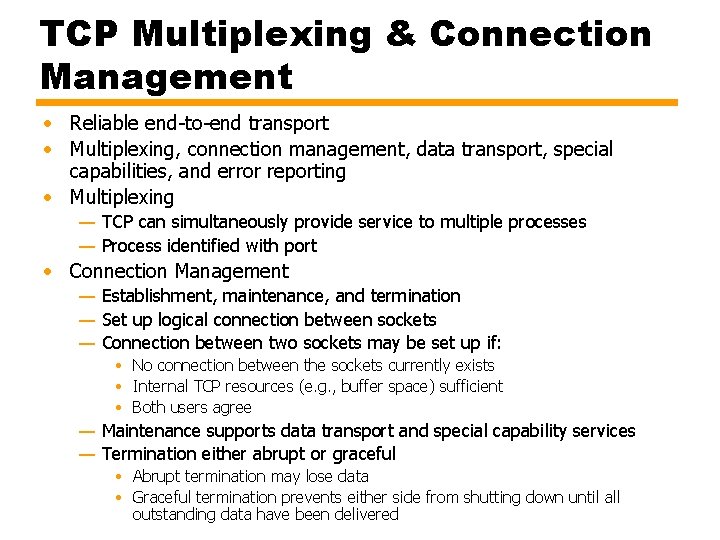 TCP Multiplexing & Connection Management

• Reliable end-to-end transport
• Multiplexing, connection management, data transport, special capabilities, and error reporting
• Multiplexing
— TCP can simultaneously provide service to multiple processes
— Process identified with port
• Connection Management
— Establishment, maintenance, and termination
— Set up logical connection between sockets
— Connection between two sockets may be set up if:
• No connection between the sockets currently exists
• Internal TCP resources (e.g., buffer space) sufficient
• Both users agree
— Maintenance supports data transport and special capability services
— Termination either abrupt or graceful
• Abrupt termination may lose data
• Graceful termination prevents either side from shutting down until all outstanding data have been delivered